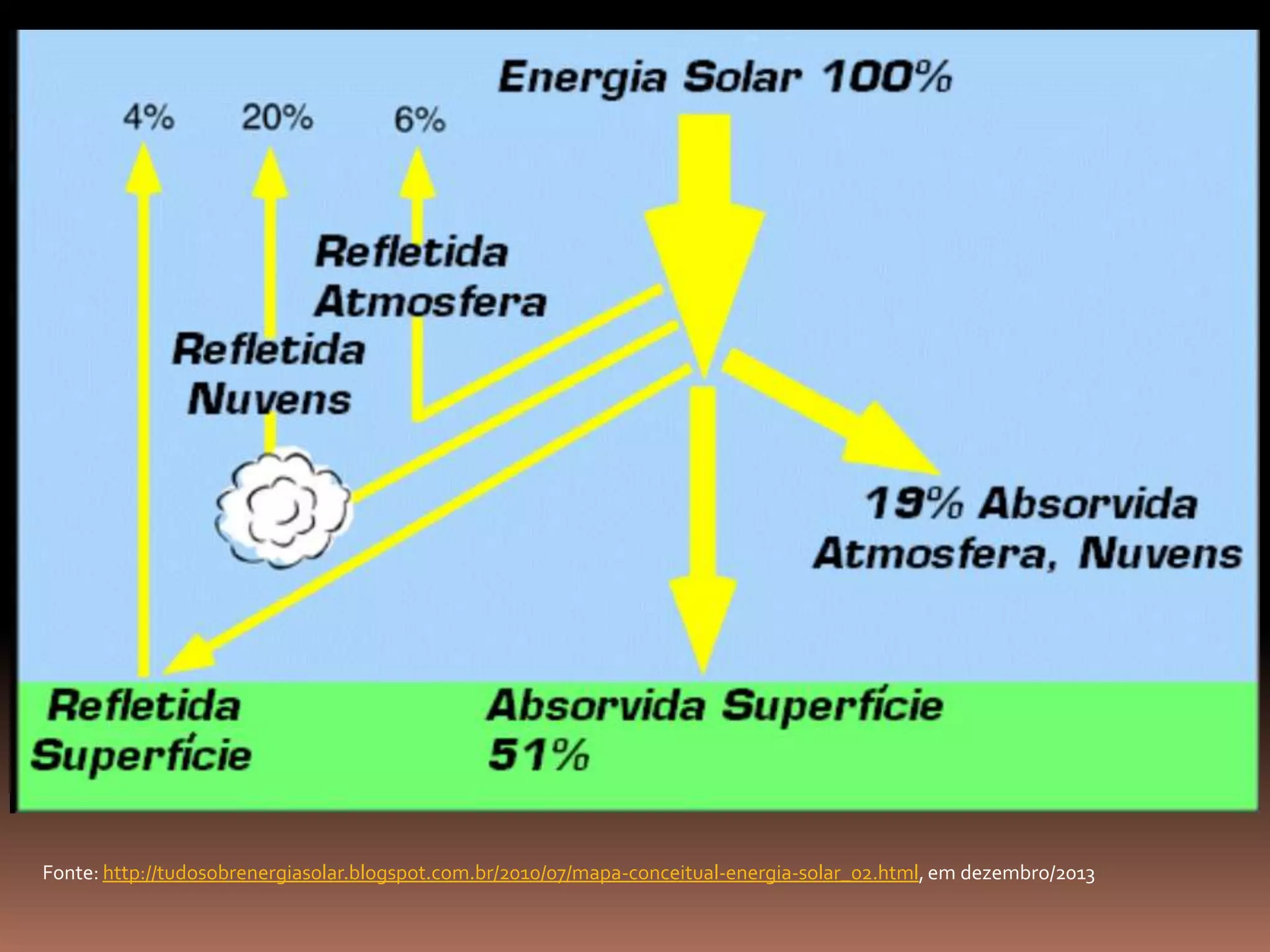 Energia Solar 100%

4%

20%

6%

Refletida Atmosfera

Refletida Nuvens

19% Absorvida Atmosfera, Nuvens

Refletida Superfície

Absorvida Superfície 51%

Fonte: http://tudosobrenergiasolar.blogspot.com.br/2010/07/mapa-conceitual-energia-solar_02.html, em dezembro/2013